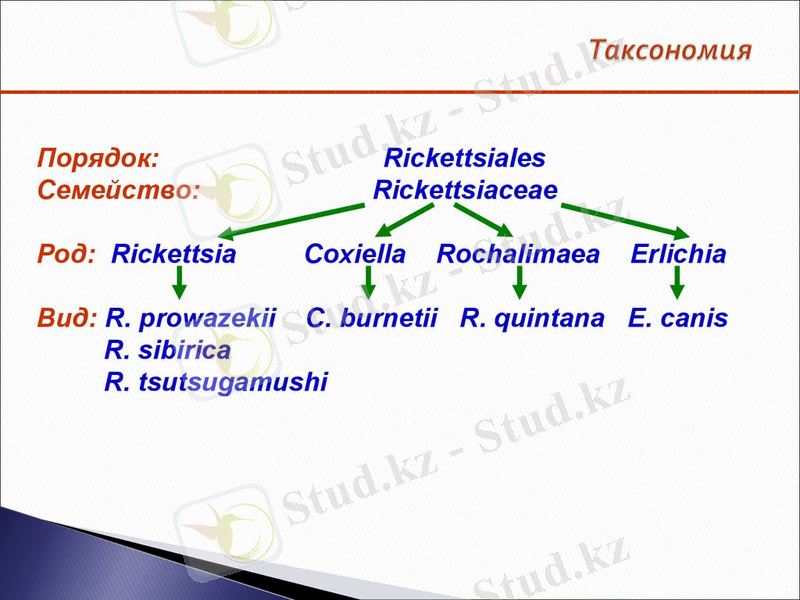 Таксономия

Порядок: Rickettsiales
Семейство: Rickettsiaceae

Род: Rickettsia Coxiella Rochalimaea Erlichia

Вид: R. prowazekii C. burnetii R. quintana E. canis
R. sibirica
R. tsutsugamushi

Stud.kz - Stud.kz
Stud.kz - Stud.kz
Stud.kz - Stud.kz
Stud.kz